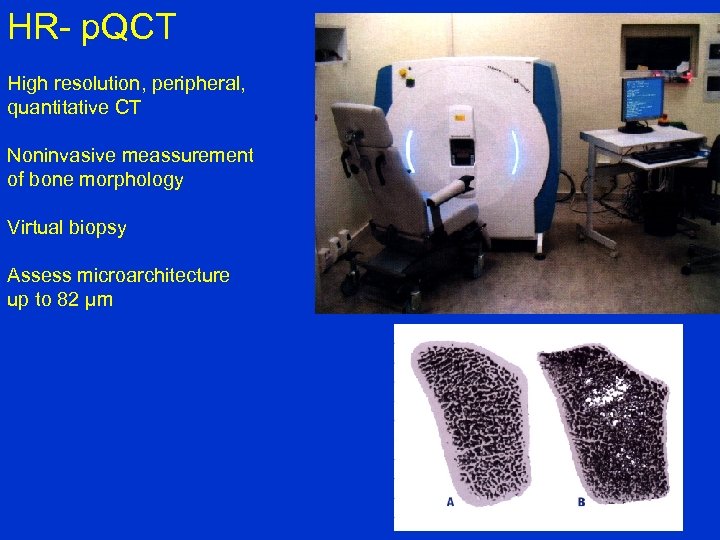 HR- pQCT

High resolution, peripheral, quantitative CT

Noninvasive meassurement of bone morphology

Virtual biopsy

Assess microarchitecture up to 82 µm

A

B